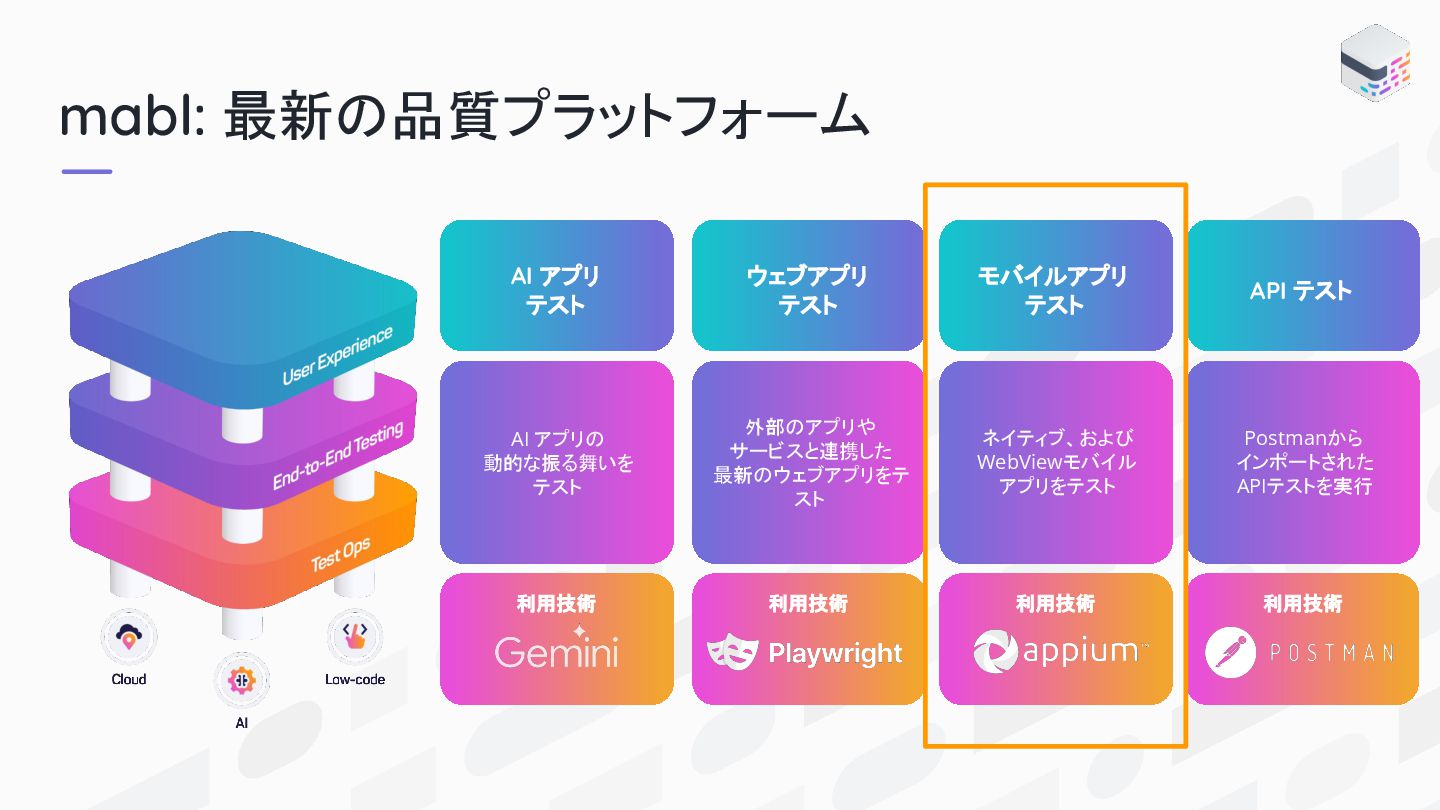 mabl: 最新の品質プラットフォーム

User Experience
End-to-End Testing
Test Ops

Cloud
AI
Low-code

AI アプリ
テスト

AI アプリの
動的な振る舞いを
テスト

利用技術
Gemini

ウェブアプリ
テスト

外部のアプリや
サービスと連携した
最新のウェブアプリをテスト

利用技術
Playwright

モバイルアプリ
テスト

ネイティブ、および
WebViewモバイル
アプリをテスト

利用技術
appium

API テスト

Postmanから
インポートされた
APIテストを実行

利用技術
POSTMAN